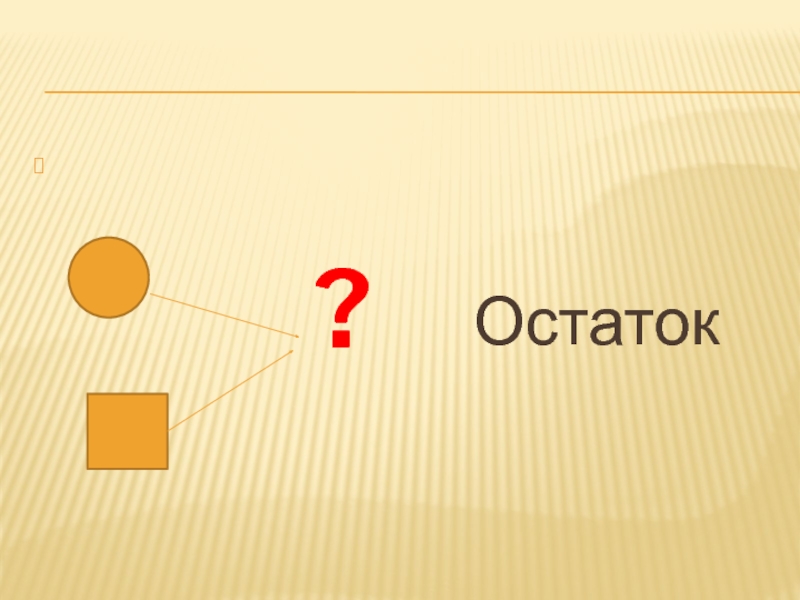 ?

Остаток